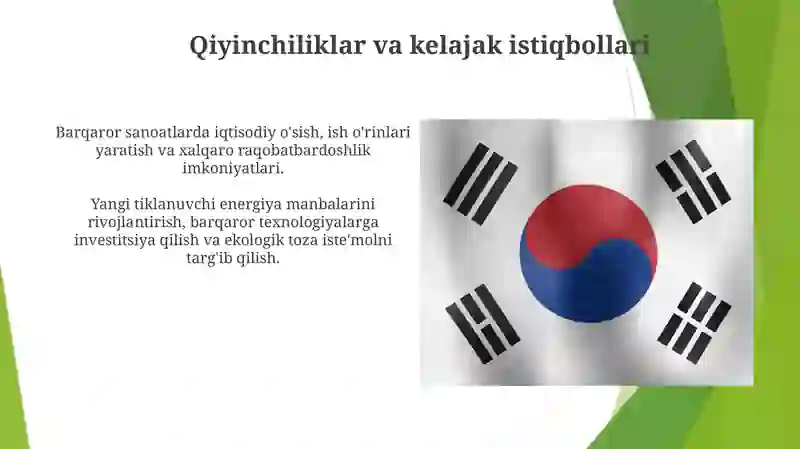 Qiyinchiliklar va kelajak istiqbollari

Barqaror sanoatlarda iqtisodiy o'sish, ish o'rinlari yaratish va xalqaro raqobatbardoshlik imkoniyatlari.

Yangi tiklanuvchi energiya manbalarini rivojlantirish, barqaror texnologiyalarga investitsiya qilish va ekologik toza iste'molni targ'ib qilish.